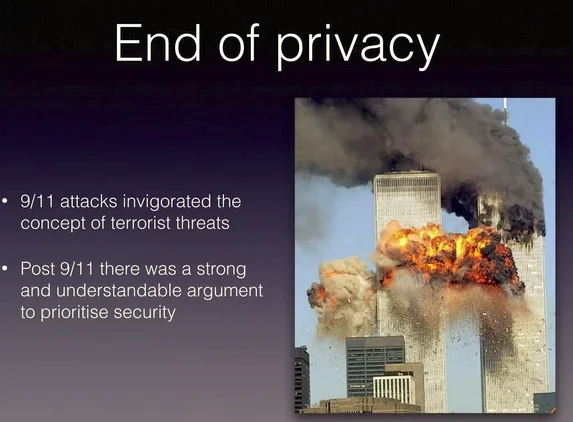 End of privacy

• 9/11 attacks invigorated the concept of terrorist threats

• Post 9/11 there was a strong and understandable argument to prioritise security